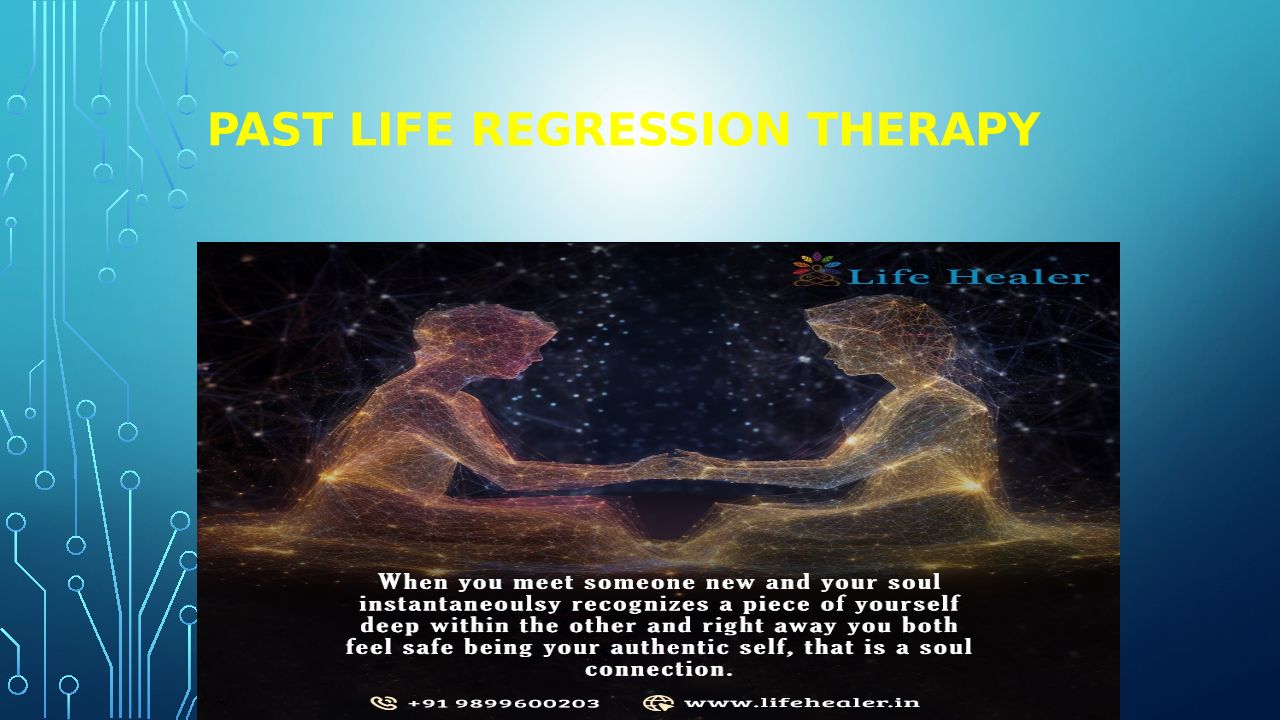 PAST LIFE REGRESSION THERAPY

Life Healer

When you meet someone new and your soul instantaneoulsy recognizes a piece of yourself deep within the other and right away you both feel safe being your authentic self, that is a soul connection.

+91 9899600203 www.lifehealer.in